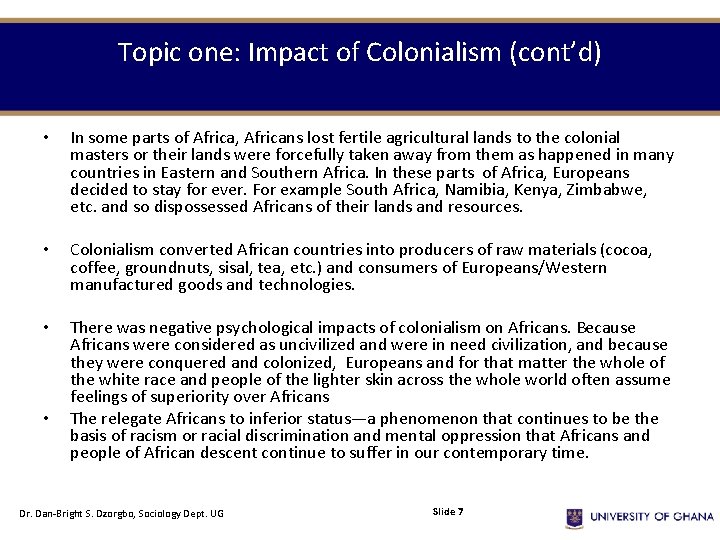 Topic one: Impact of Colonialism (cont'd)

• In some parts of Africa, Africans lost fertile agricultural lands to the colonial masters or their lands were forcefully taken away from them as happened in many countries in Eastern and Southern Africa. In these parts of Africa, Europeans decided to stay for ever. For example South Africa, Namibia, Kenya, Zimbabwe, etc. and so dispossessed Africans of their lands and resources.

• Colonialism converted African countries into producers of raw materials (cocoa, coffee, groundnuts, sisal, tea, etc.) and consumers of Europeans/Western manufactured goods and technologies.

• There was negative psychological impacts of colonialism on Africans. Because Africans were considered as uncivilized and were in need civilization, and because they were conquered and colonized, Europeans and for that matter the whole of the white race and people of the lighter skin across the whole world often assume feelings of superiority over Africans

• The relegate Africans to inferior status—a phenomenon that continues to be the basis of racism or racial discrimination and mental oppression that Africans and people of African descent continue to suffer in our contemporary time.

Dr. Dan-Bright S. Dzorgbo, Sociology Dept. UG

Slide 7

UNIVERSITY OF GHANA